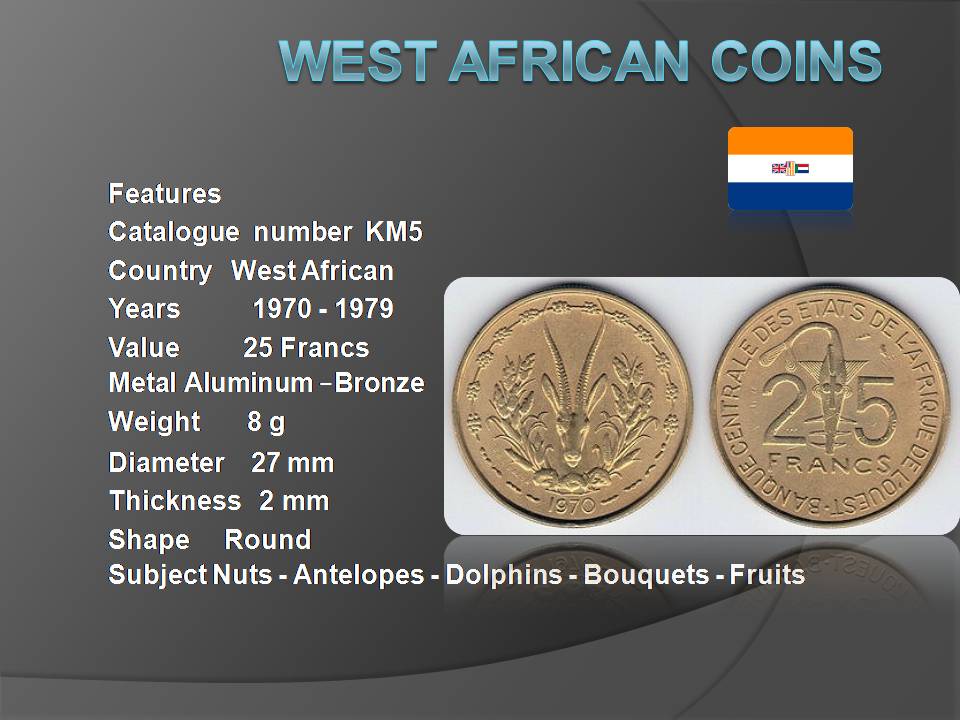 WEST AFRICAN COINS

Features
Catalogue number KM5
Country West African
Years 1970 - 1979
Value 25 Francs
Metal Aluminum –Bronze
Weight 8 g
Diameter 27 mm
Thickness 2 mm
Shape Round
Subject Nuts - Antelopes - Dolphins - Bouquets - Fruits

1970

BANQUE CENTRALE DES ETATS DE L'AFRIQUE DE L'OUEST

25

FRANCS